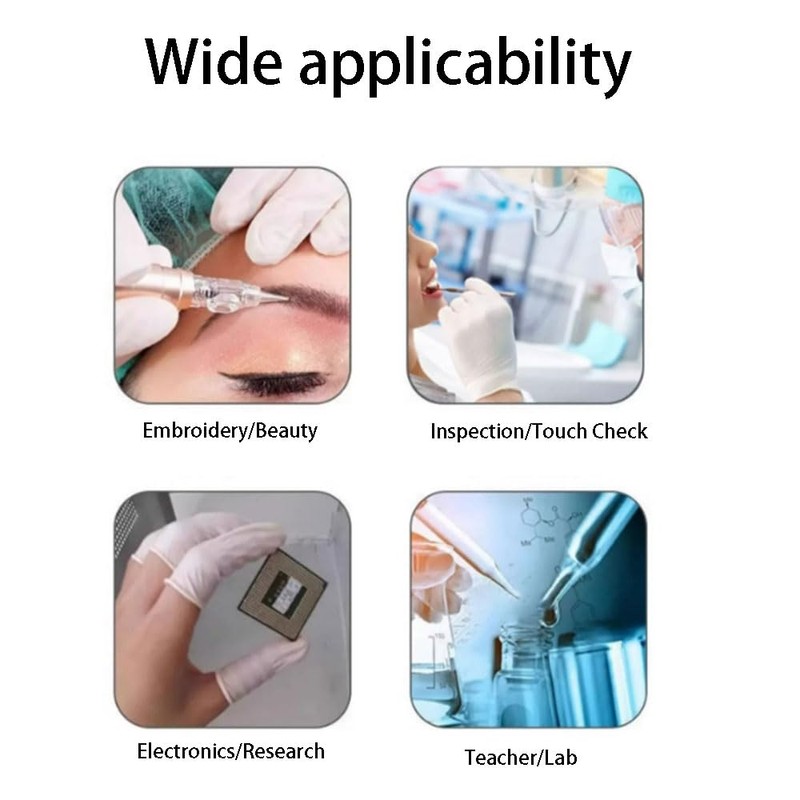 Wide applicability

Embroidery/Beauty

Inspection/Touch Check

Electronics/Research

Teacher/Lab